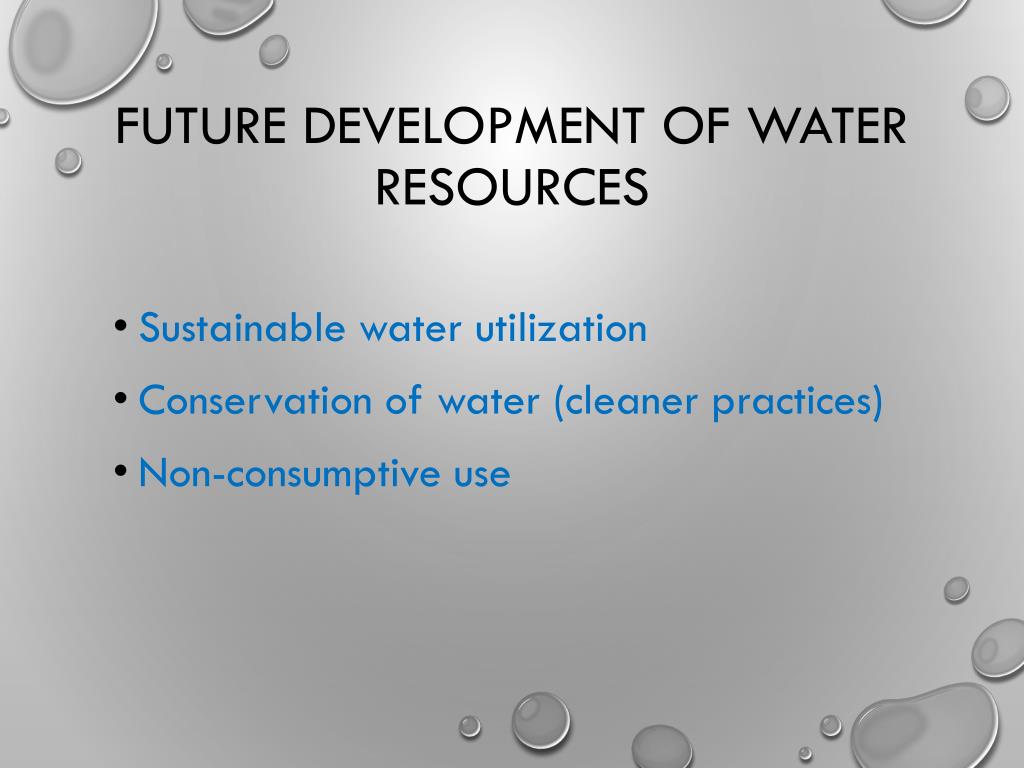 FUTURE DEVELOPMENT OF WATER RESOURCES

• Sustainable water utilization
• Conservation of water (cleaner practices)
• Non-consumptive use